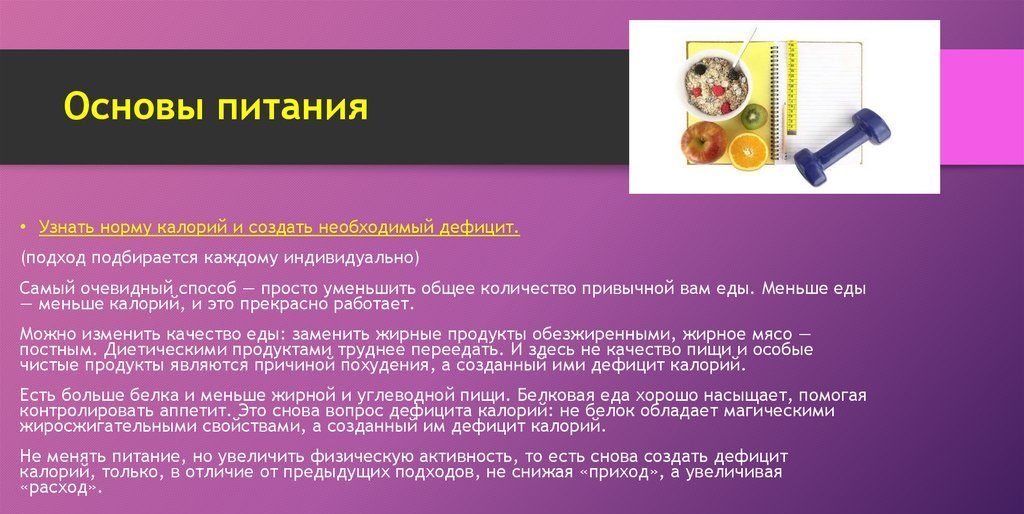 Основы питания

• Узнать норму калорий и создать необходимый дефицит.

(подход подбирается каждому индивидуально)

Самый очевидный способ — просто уменьшить общее количество привычной вам еды. Меньше еды — меньше калорий, и это прекрасно работает.

Можно изменить качество еды: заменить жирные продукты обезжиренными, жирное мясо — постным. Диетическими продуктами труднее переедать. И здесь не качество пищи и особые чистые продукты являются причиной похудения, а созданный ими дефицит калорий.

Есть больше белка и меньше жирной и углеводной пищи. Белковая еда хорошо насыщает, помогая контролировать аппетит. Это снова вопрос дефицита калорий: не белок обладает магическими жиросжигательными свойствами, а созданный им дефицит калорий.

Не менять питание, но увеличить физическую активность, то есть снова создать дефицит калорий, только, в отличие от предыдущих подходов, не снижая «приход», а увеличивая «расход».